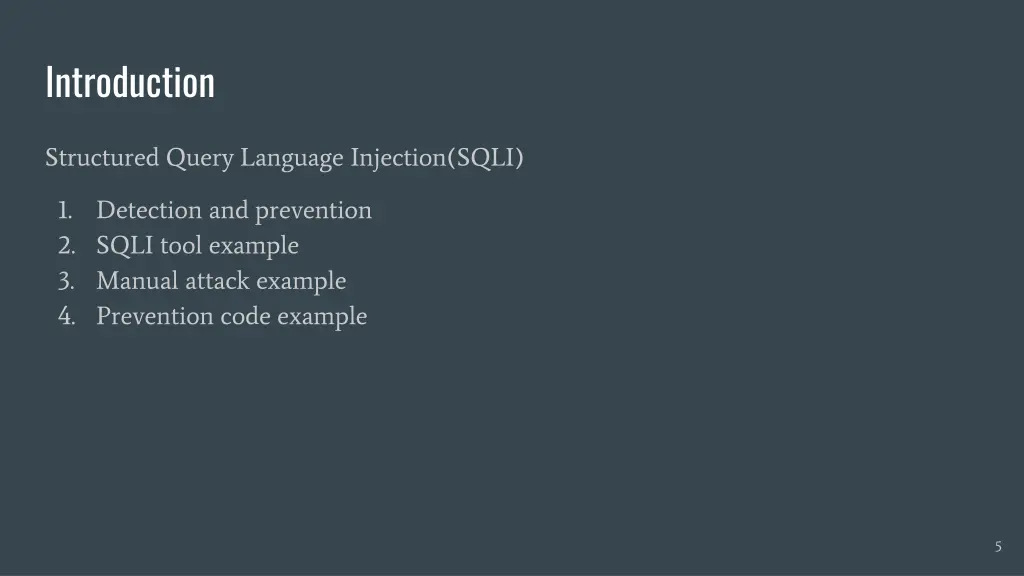 Introduction

Structured Query Language Injection(SQLI)

1. Detection and prevention
2. SQLI tool example
3. Manual attack example
4. Prevention code example

5